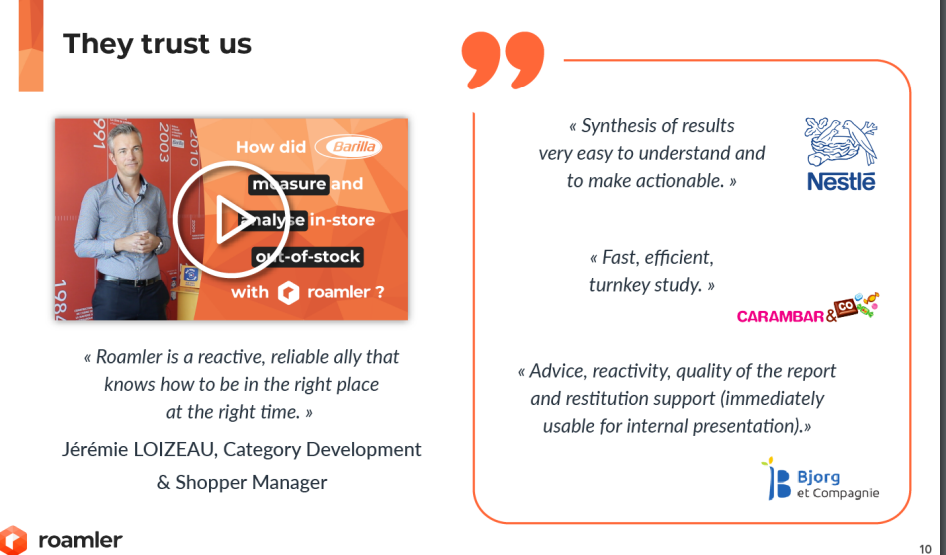 They trust us

1991 2003 2010 1984

How did Barilla measure and analyse in-store out-of-stock with roamler ?

« Roamler is a reactive, reliable ally that knows how to be in the right place at the right time. »

Jérémie LOIZEAU, Category Development & Shopper Manager

« Synthesis of results very easy to understand and to make actionable. »

Nestlé

« Fast, efficient, turnkey study. »

CARAMBAR & CO

« Advice, reactivity, quality of the report and restitution support (immediately usable for internal presentation).»

Bjorg et Compagnie

roamler

10